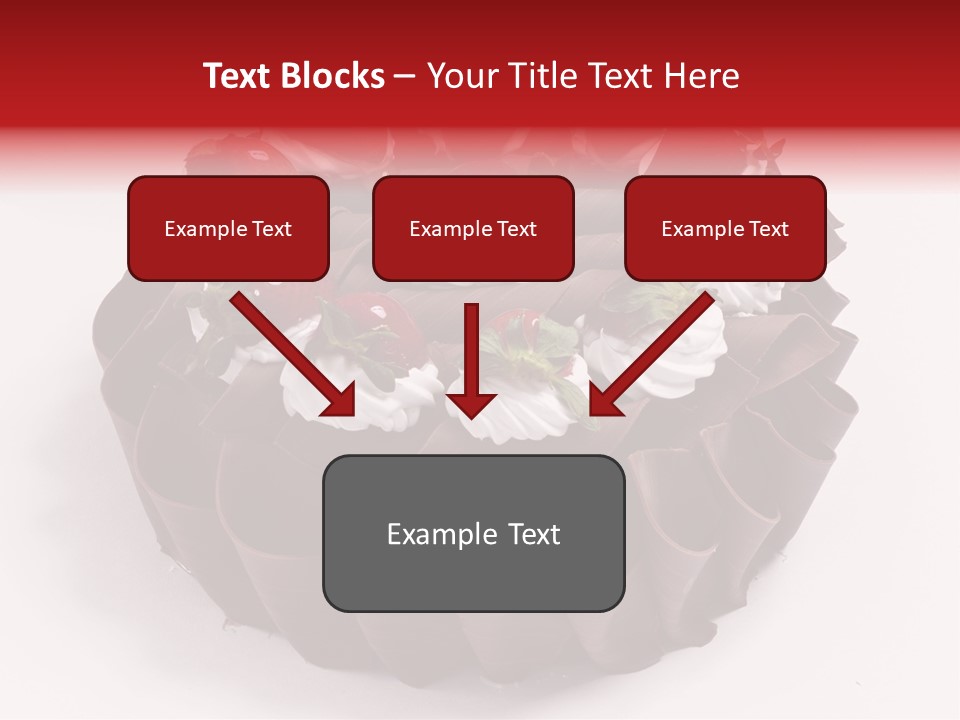 Text Blocks – Your Title Text Here

Example Text

Example Text

Example Text

Example Text